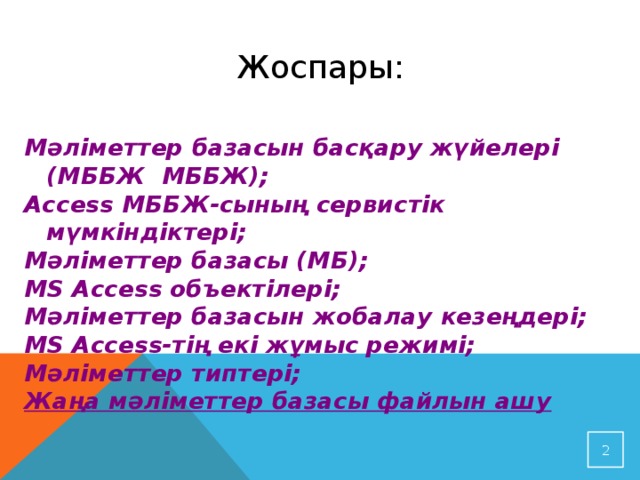 Жоспары:

Мәліметтер базасын басқару жүйелері (МББЖ МББЖ);
Access МББЖ-сының сервистік мүмкіндіктері;
Мәліметтер базасы (МБ);
MS Access объектілері;
Мәліметтер базасын жобалау кезеңдері;
MS Access-тің екі жұмыс режимі;
Мәліметтер типтері;
Жаңа мәліметтер базасы файлын ашу

2